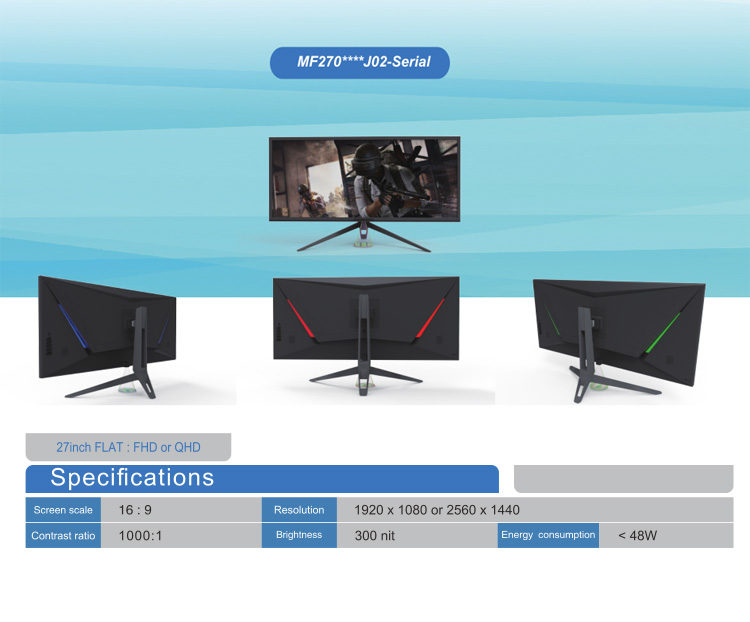 MF270****J02-Serial

27inch FLAT : FHD or QHD

Specifications

| Screen scale | 16 : 9 | Resolution | 1920 x 1080 or 2560 x 1440 | | |
|---|---|---|---|---|---|
| Contrast ratio | 1000:1 | Brightness | 300 nit | Energy consumption | < 48W |